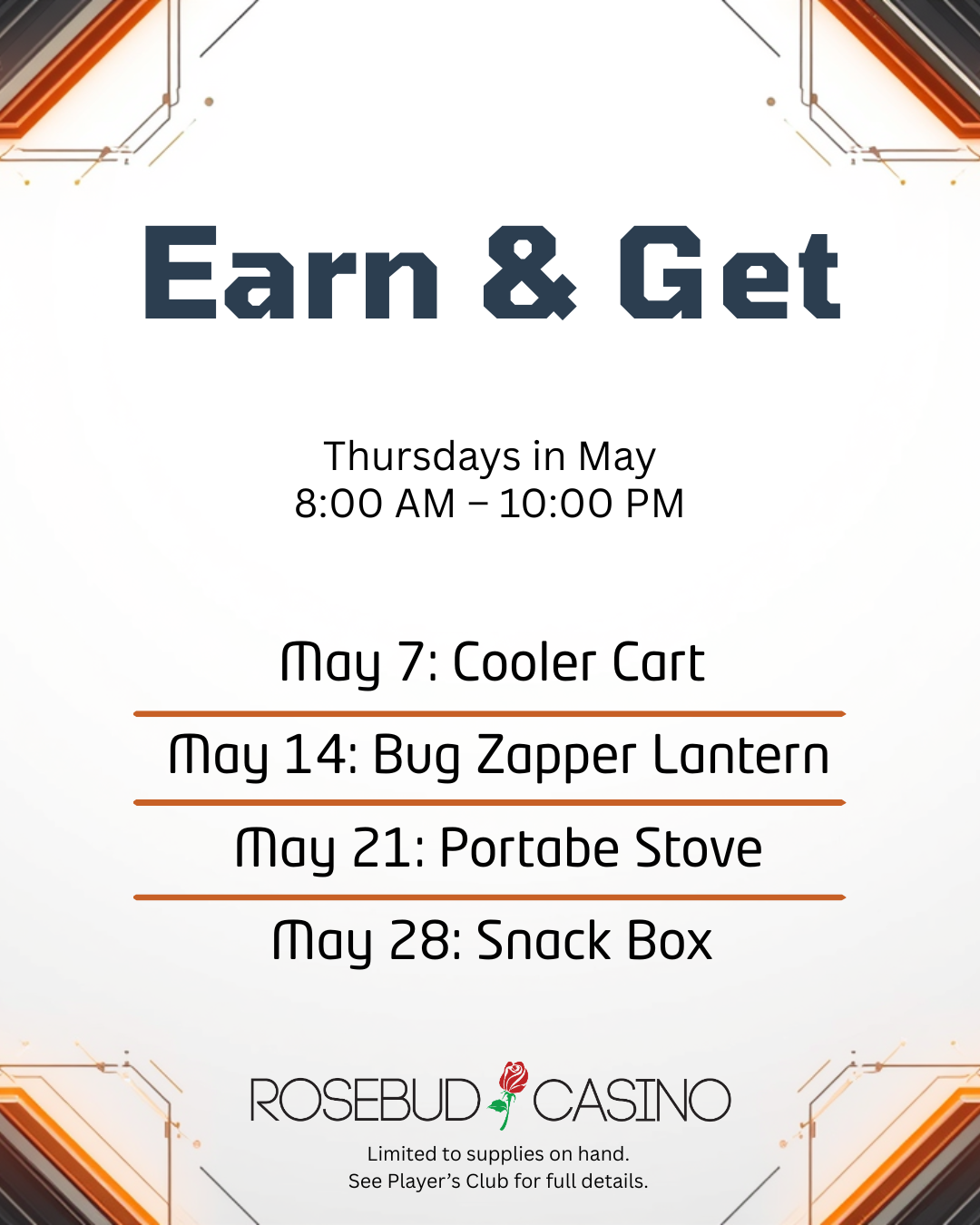 Earn & Get

Thursdays in May
8:00 AM – 10:00 PM

May 7: Cooler Cart

May 14: Bug Zapper Lantern

May 21: Portabe Stove

May 28: Snack Box

ROSEBUD CASINO

Limited to supplies on hand.
See Player's Club for full details.